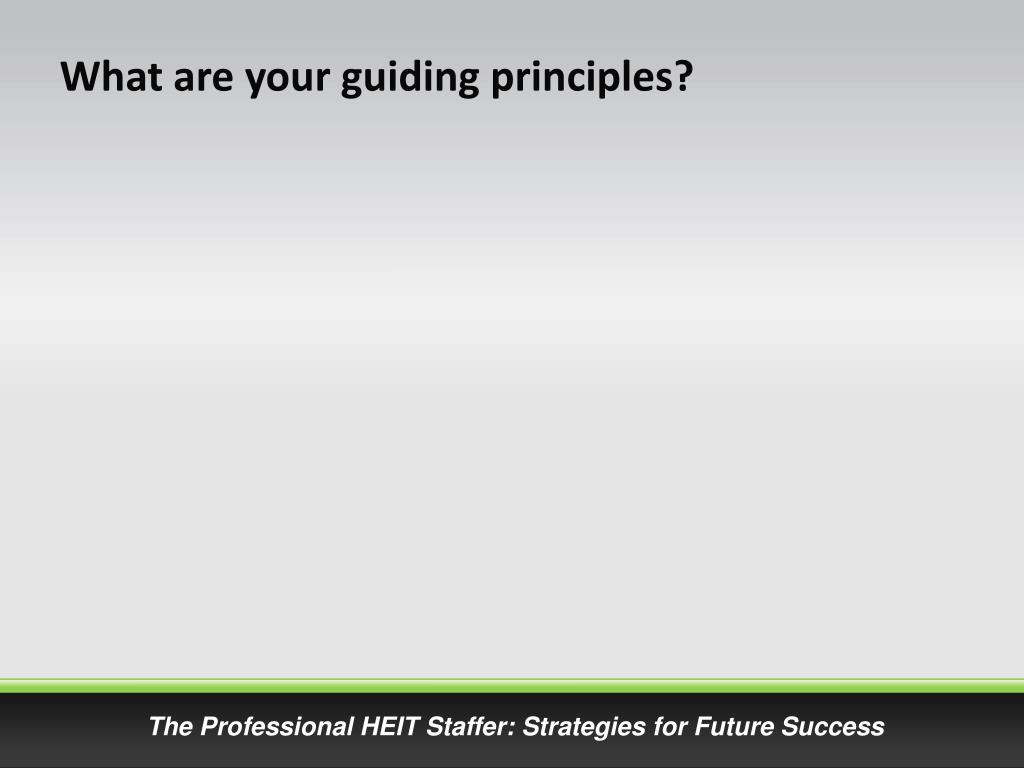 What are your guiding principles?

The Professional HEIT Staffer: Strategies for Future Success